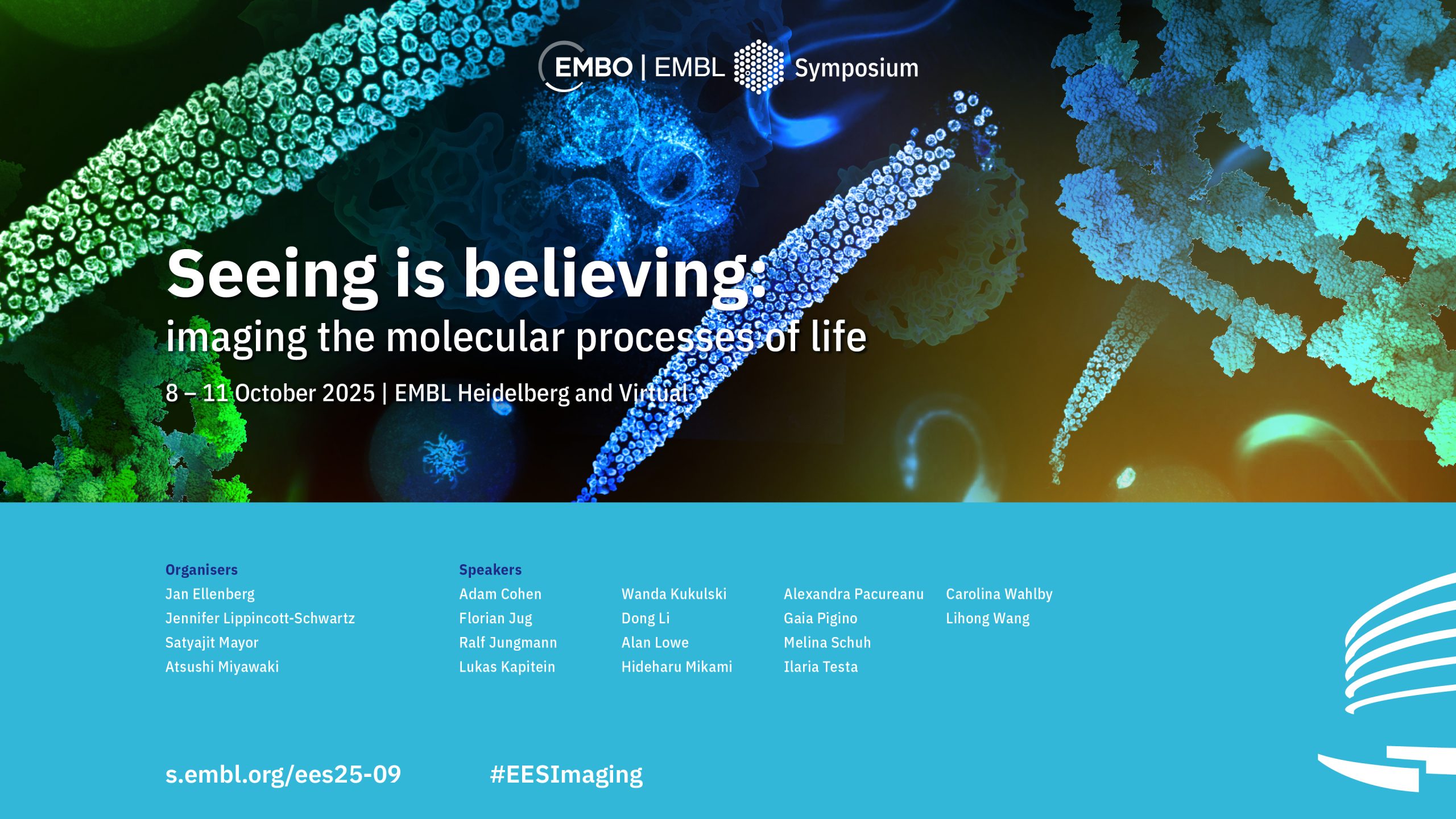 EMBO | EMBL Symposium

Seeing is believing:
imaging the molecular processes of life

8 – 11 October 2025 | EMBL Heidelberg and Virtual

Organisers
Jan Ellenberg
Jennifer Lippincott-Schwartz
Satyajit Mayor
Atsushi Miyawaki

Speakers
Adam Cohen
Florian Jug
Ralf Jungmann
Lukas Kapitein

Wanda Kukulski
Dong Li
Alan Lowe
Hideharu Mikami

Alexandra Pacureanu
Gaia Pigino
Melina Schuh
Ilaria Testa

Carolina Wahlby
Lihong Wang

s.embl.org/ees25-09

#EESImaging